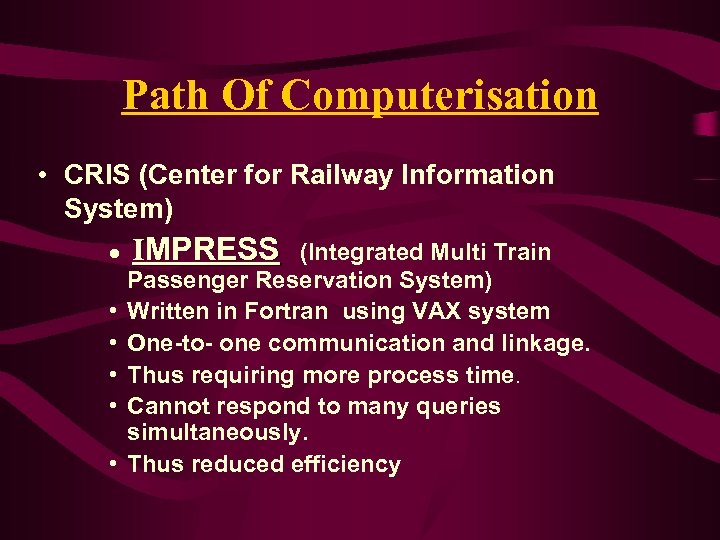 Path Of Computerisation

• CRIS (Center for Railway Information System)

• IMPRESS (Integrated Multi Train Passenger Reservation System)
• Written in Fortran using VAX system
• One-to- one communication and linkage.
• Thus requiring more process time.
• Cannot respond to many queries simultaneously.
• Thus reduced efficiency